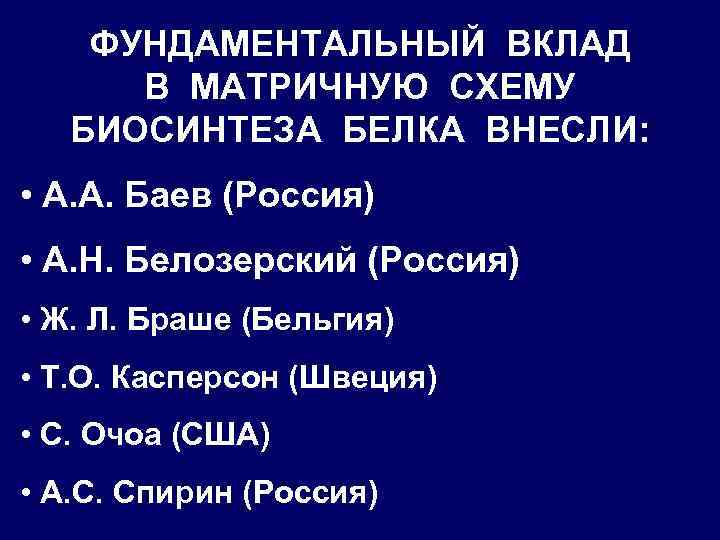 ФУНДАМЕНТАЛЬНЫЙ ВКЛАД В МАТРИЧНУЮ СХЕМУ БИОСИНТЕЗА БЕЛКА ВНЕСЛИ:

• А.А. Баев (Россия)

• А.Н. Белозерский (Россия)

• Ж. Л. Браше (Бельгия)

• Т.О. Касперсон (Швеция)

• С. Очоа (США)

• А.С. Спирин (Россия)